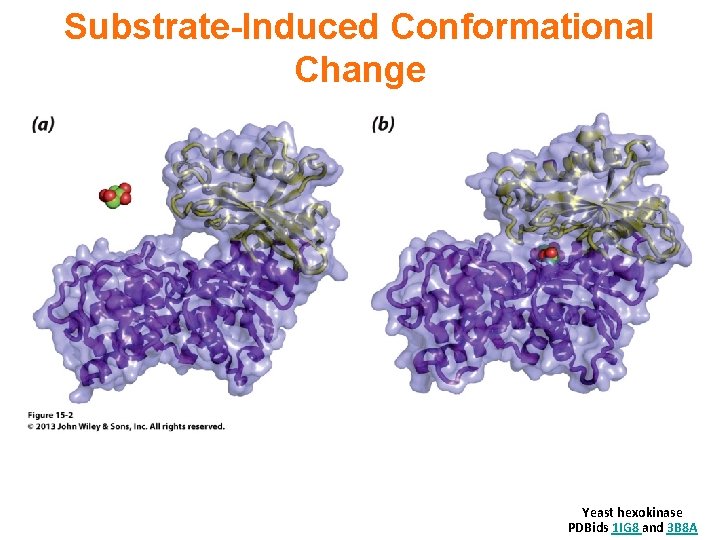 Substrate-Induced Conformational Change

(a)

(b)

Figure 15-2
© 2013 John Wiley & Sons, Inc. All rights reserved.

Yeast hexokinase
PDBids 1IG8 and 3B8A